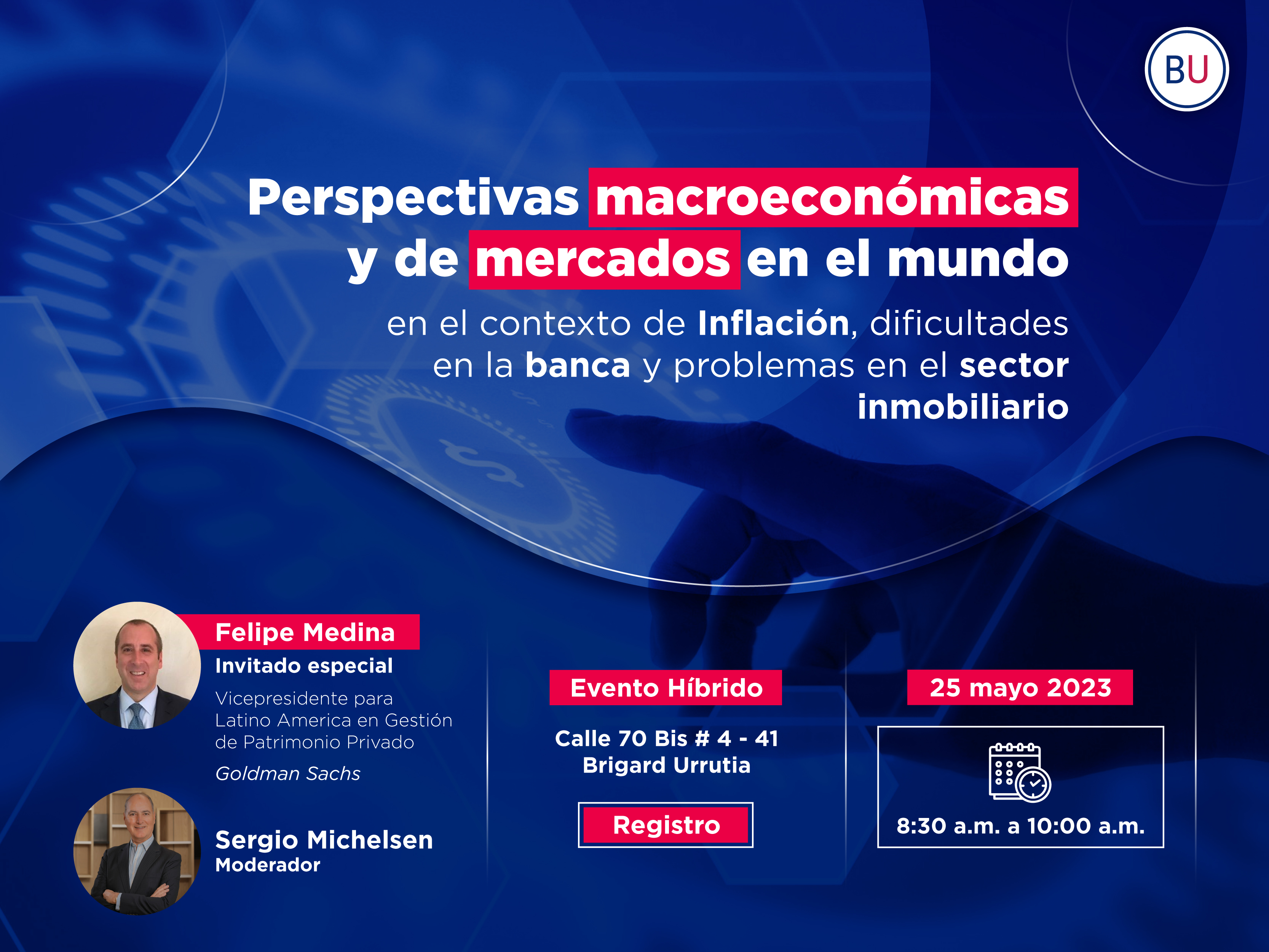 BU

Perspectivas macroeconómicas y de mercados en el mundo

en el contexto de Inflación, dificultades en la banca y problemas en el sector inmobiliario

Felipe Medina
Invitado especial
Vicepresidente para Latino America en Gestión de Patrimonio Privado
Goldman Sachs

Sergio Michelsen
Moderador

Evento Híbrido

Calle 70 Bis # 4 - 41
Brigard Urrutia

Registro

25 mayo 2023

8:30 a.m. a 10:00 a.m.